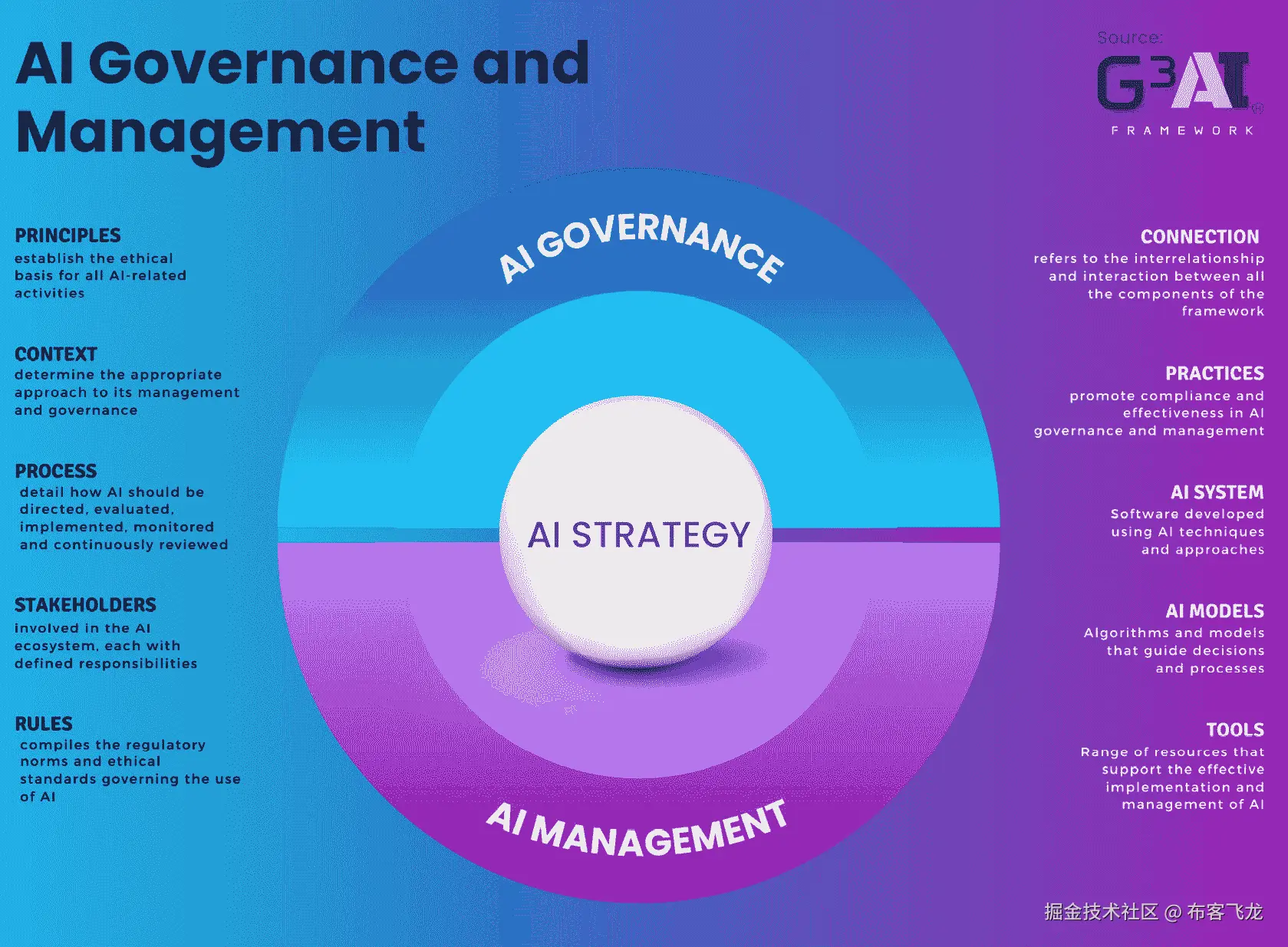 AI Governance and Management

Source:
G3AI®
FRAMEWORK

PRINCIPLES
establish the ethical basis for all AI-related activities

CONTEXT
determine the appropriate approach to its management and governance

PROCESS
detail how AI should be directed, evaluated, implemented, monitored and continuously reviewed

STAKEHOLDERS
involved in the AI ecosystem, each with defined responsibilities

RULES
compiles the regulatory norms and ethical standards governing the use of AI

AI GOVERNANCE

AI STRATEGY

AI MANAGEMENT

CONNECTION
refers to the interrelationship and interaction between all the components of the framework

PRACTICES
promote compliance and effectiveness in AI governance and management

AI SYSTEM
Software developed using AI techniques and approaches

AI MODELS
Algorithms and models that guide decisions and processes

TOOLS
Range of resources that support the effective implementation and management of AI

掘金技术社区 @ 布客飞龙